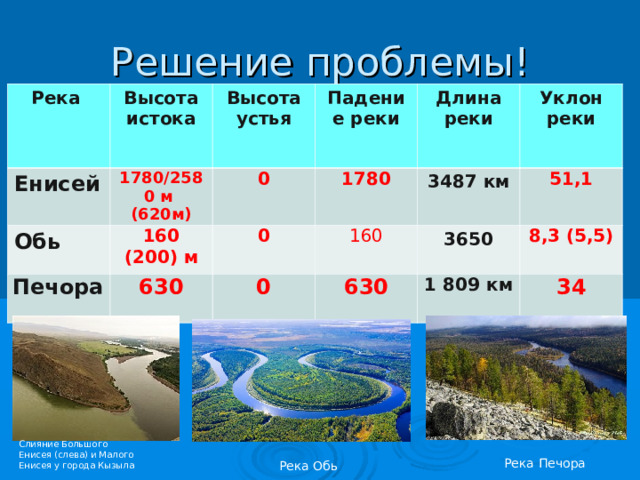 Решение проблемы!

| Река | Высота истока | Высота устья | Падение реки | Длина реки | Уклон реки |
|---|---|---|---|---|---|
| Енисей | 1780/2580 м (620м) | 0 | 1780 | 3487 км | 51,1 |
| Обь | 160 (200) м | 0 | 160 | 3650 | 8,3 (5,5) |
| Печора | 630 | 0 | 630 | 1 809 км | 34 |

Слияние Большого Енисея (слева) и Малого Енисея у города Кызыла

Река Обь

Река Печора